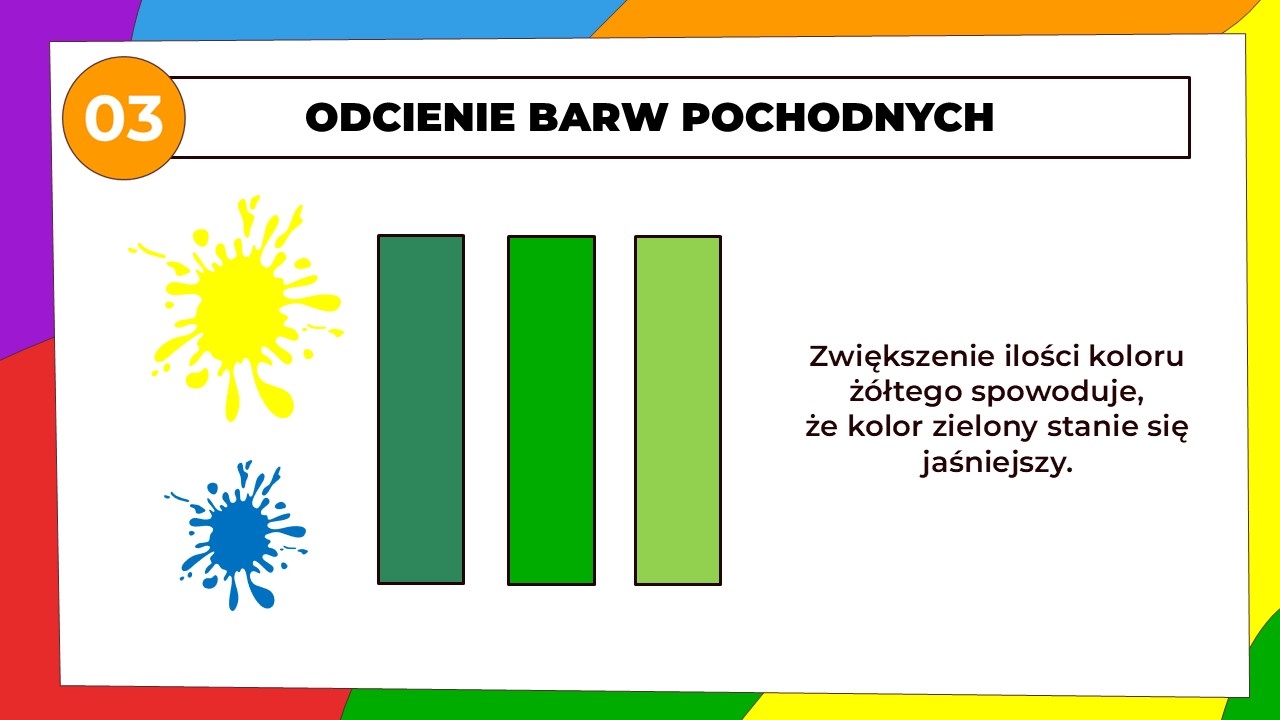 03

ODCIENIE BARW POCHODNYCH

Zwiększenie ilości koloru żółtego spowoduje, że kolor zielony stanie się jaśniejszy.